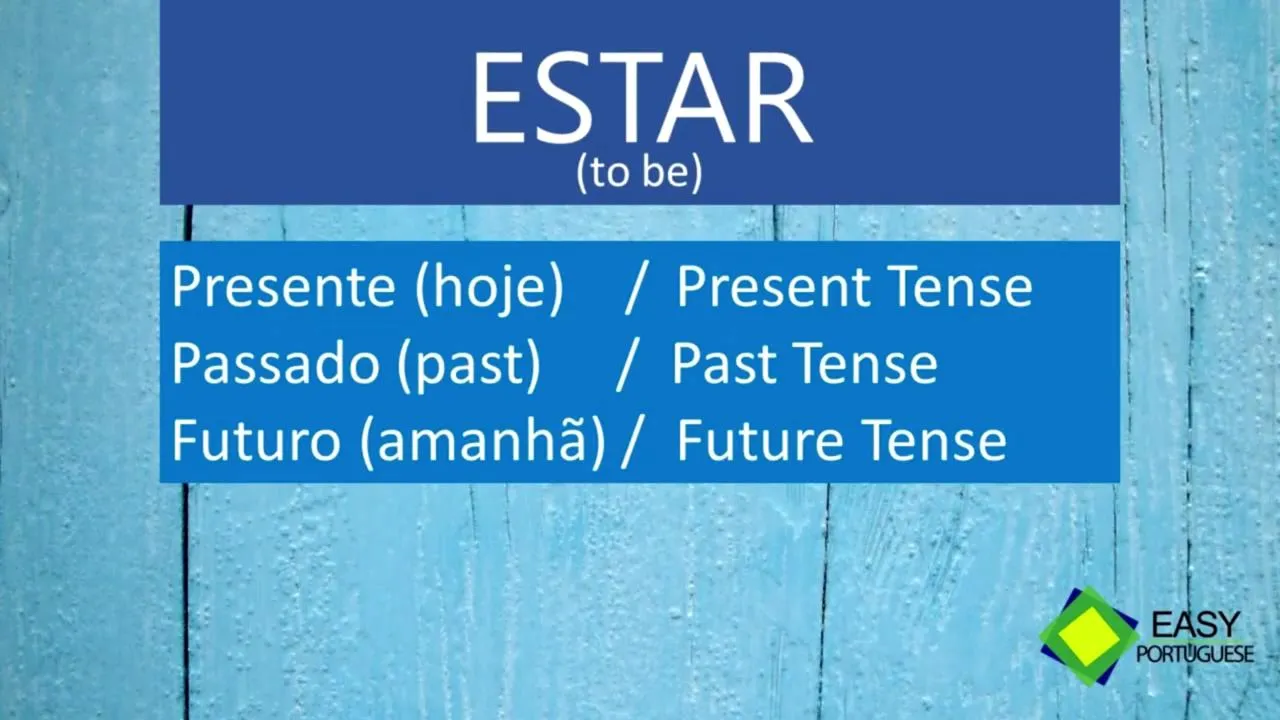 ESTAR
(to be)

Presente (hoje) / Present Tense
Passado (past) / Past Tense
Futuro (amanhã) / Future Tense

EASY PORTUGUESE